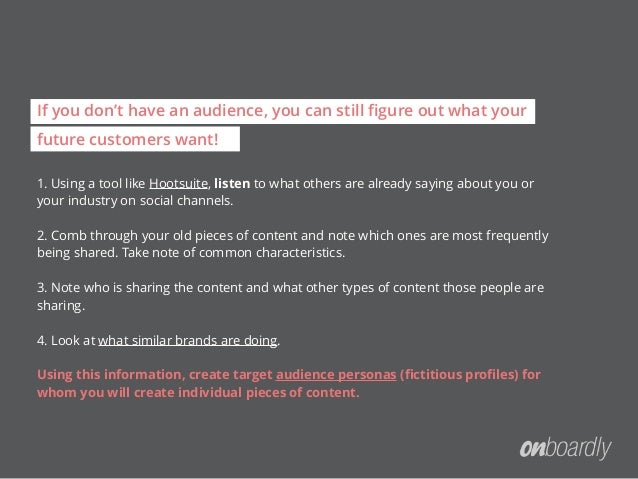 If you don't have an audience, you can still figure out what your future customers want!

1. Using a tool like Hootsuite, listen to what others are already saying about you or your industry on social channels.

2. Comb through your old pieces of content and note which ones are most frequently being shared. Take note of common characteristics.

3. Note who is sharing the content and what other types of content those people are sharing.

4. Look at what similar brands are doing.

Using this information, create target audience personas (fictitious profiles) for whom you will create individual pieces of content.

onboardly